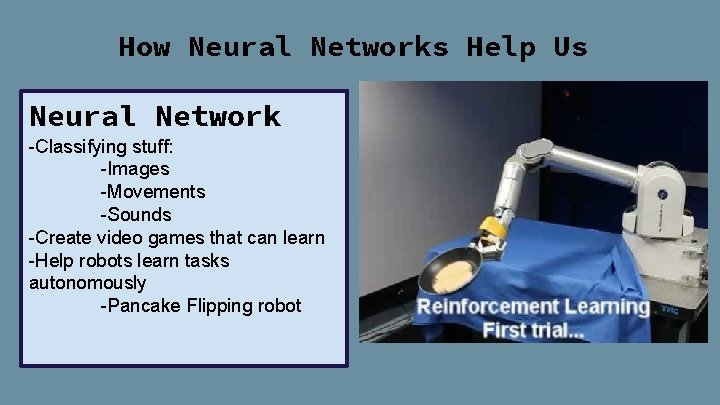 How Neural Networks Help Us

Neural Network
-Classifying stuff:
-Images
-Movements
-Sounds
-Create video games that can learn
-Help robots learn tasks autonomously
-Pancake Flipping robot

Reinforcement Learning
First trial...